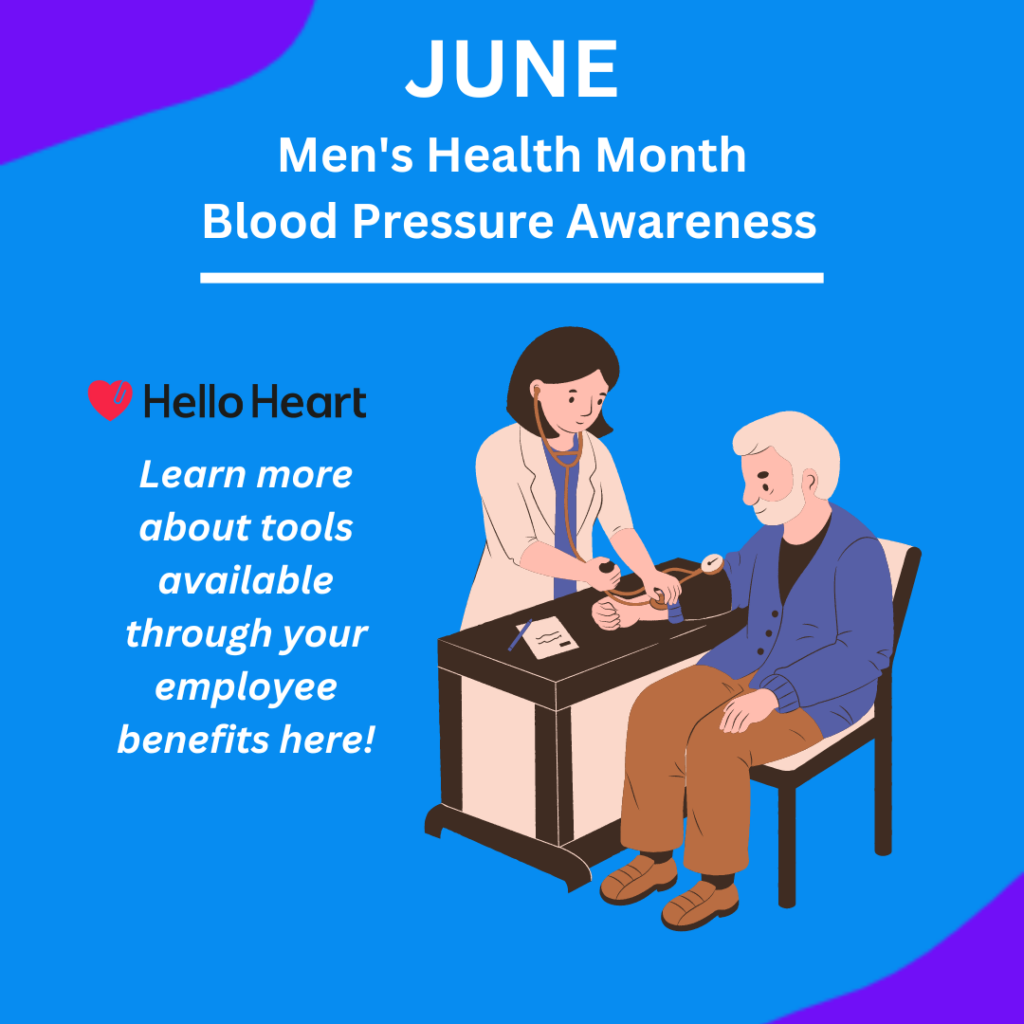 JUNE
Men's Health Month
Blood Pressure Awareness

Hello Heart

Learn more about tools available through your employee benefits here!